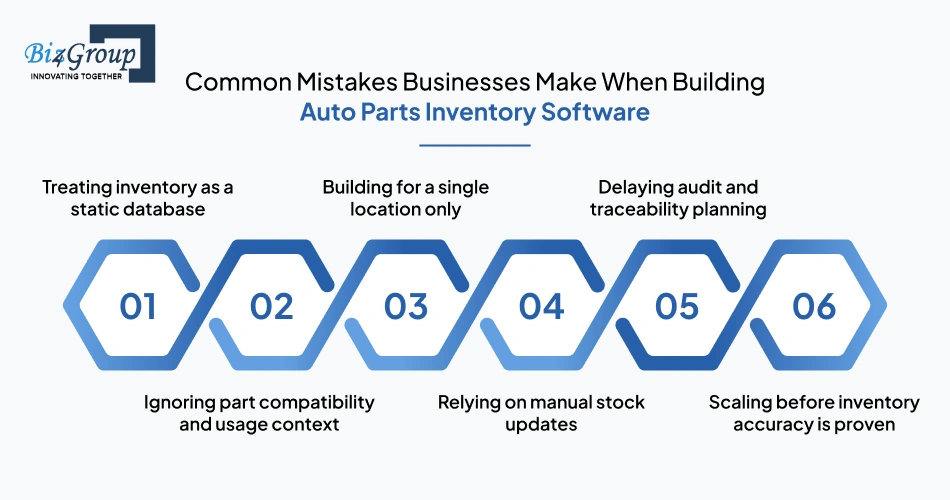 Biz4Group
INNOVATING TOGETHER

Common Mistakes Businesses Make When Building
Auto Parts Inventory Software

Treating inventory as a static database

Building for a single location only

Delaying audit and traceability planning

01

02

03

04

05

06

Ignoring part compatibility and usage context

Relying on manual stock updates

Scaling before inventory accuracy is proven